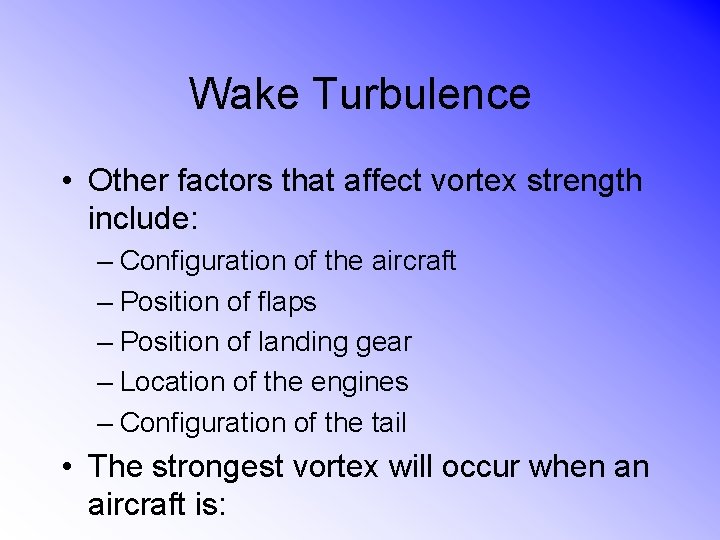 Wake Turbulence

• Other factors that affect vortex strength include:
– Configuration of the aircraft
– Position of flaps
– Position of landing gear
– Location of the engines
– Configuration of the tail

• The strongest vortex will occur when an aircraft is: